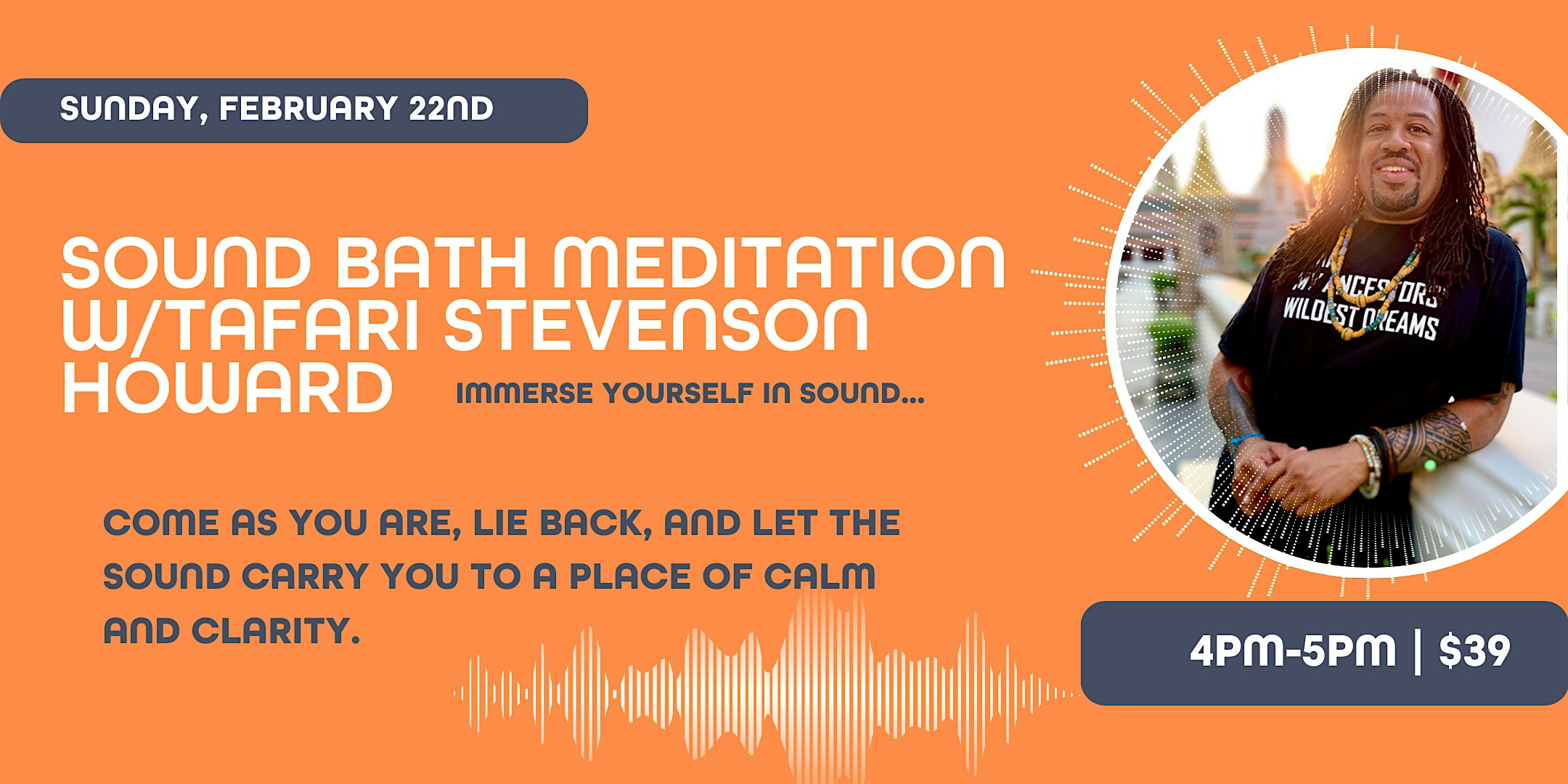 SUNDAY, FEBRUARY 22ND

SOUND BATH MEDITATION W/TAFARI STEVENSON HOWARD

IMMERSE YOURSELF IN SOUND...

COME AS YOU ARE, LIE BACK, AND LET THE SOUND CARRY YOU TO A PLACE OF CALM AND CLARITY.

MY ANCESTORS WILDEST DREAMS

4PM-5PM | $39